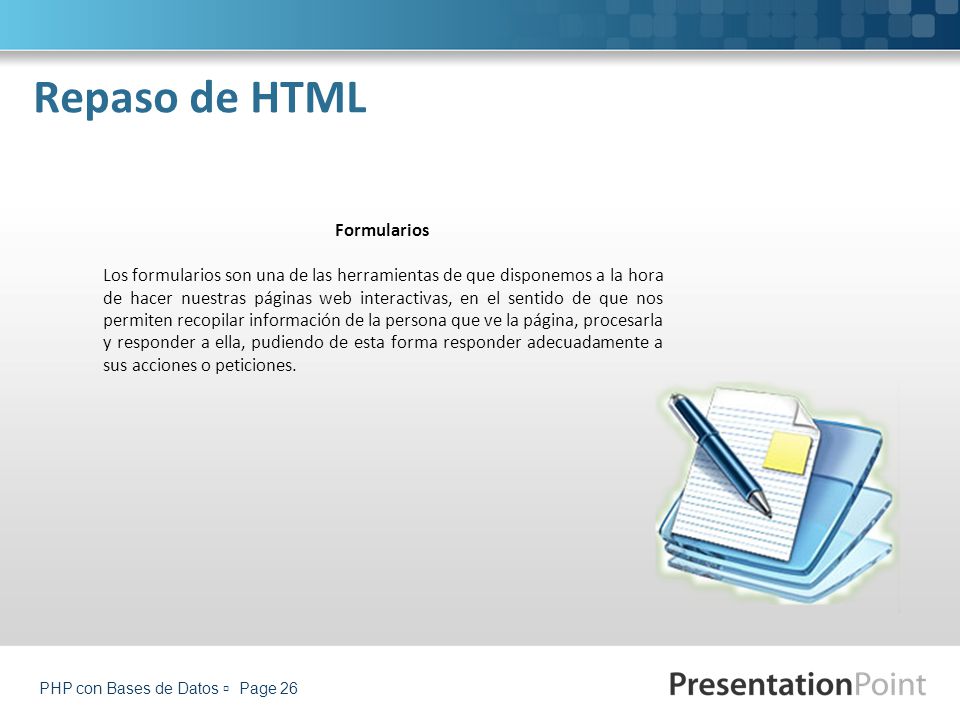 Repaso de HTML

Formularios

Los formularios son una de las herramientas de que disponemos a la hora de hacer nuestras páginas web interactivas, en el sentido de que nos permiten recopilar información de la persona que ve la página, procesarla y responder a ella, pudiendo de esta forma responder adecuadamente a sus acciones o peticiones.

PHP con Bases de Datos ▫ Page 26

PresentationPoint